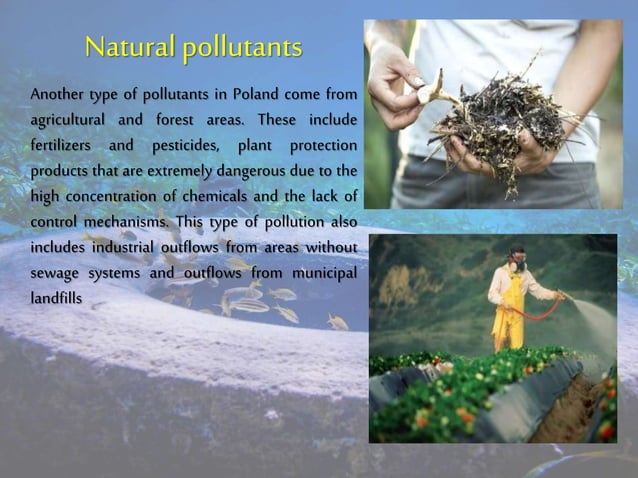 Natural pollutants

Another type of pollutants in Poland come from agricultural and forest areas. These include fertilizers and pesticides, plant protection products that are extremely dangerous due to the high concentration of chemicals and the lack of control mechanisms. This type of pollution also includes industrial outflows from areas without sewage systems and outflows from municipal landfills